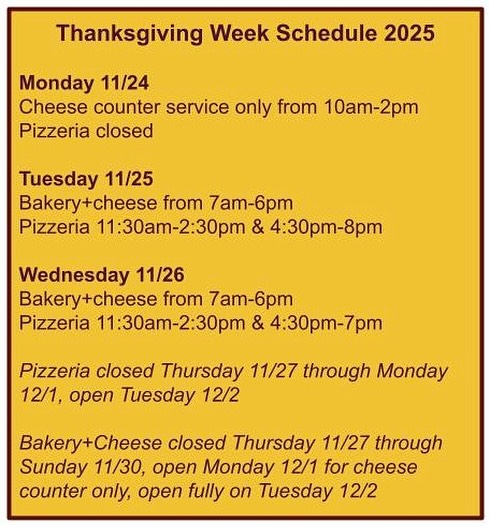 Thanksgiving Week Schedule 2025

Monday 11/24
Cheese counter service only from 10am-2pm
Pizzeria closed

Tuesday 11/25
Bakery+cheese from 7am-6pm
Pizzeria 11:30am-2:30pm & 4:30pm-8pm

Wednesday 11/26
Bakery+cheese from 7am-6pm
Pizzeria 11:30am-2:30pm & 4:30pm-7pm

Pizzeria closed Thursday 11/27 through Monday 12/1, open Tuesday 12/2

Bakery+Cheese closed Thursday 11/27 through Sunday 11/30, open Monday 12/1 for cheese counter only, open fully on Tuesday 12/2